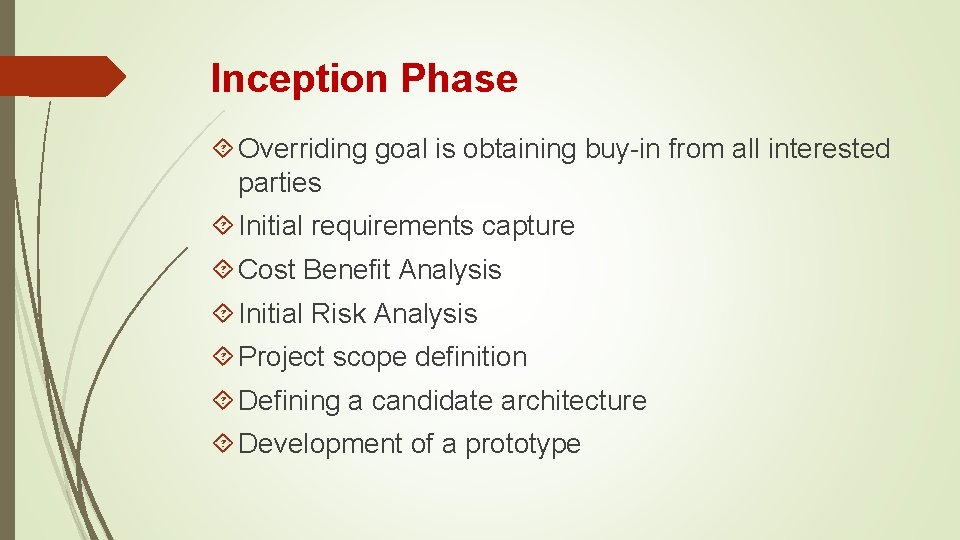 Inception Phase

Overriding goal is obtaining buy-in from all interested parties

Initial requirements capture

Cost Benefit Analysis

Initial Risk Analysis

Project scope definition

Defining a candidate architecture

Development of a prototype